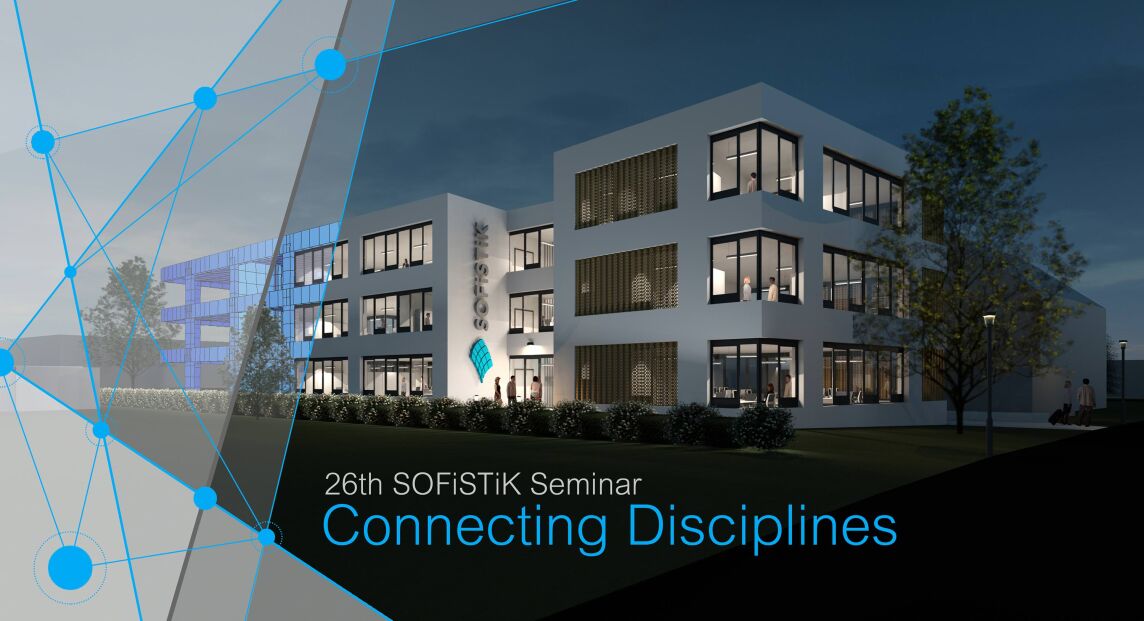 SOFiSTiK

26th SOFiSTiK Seminar
Connecting Disciplines